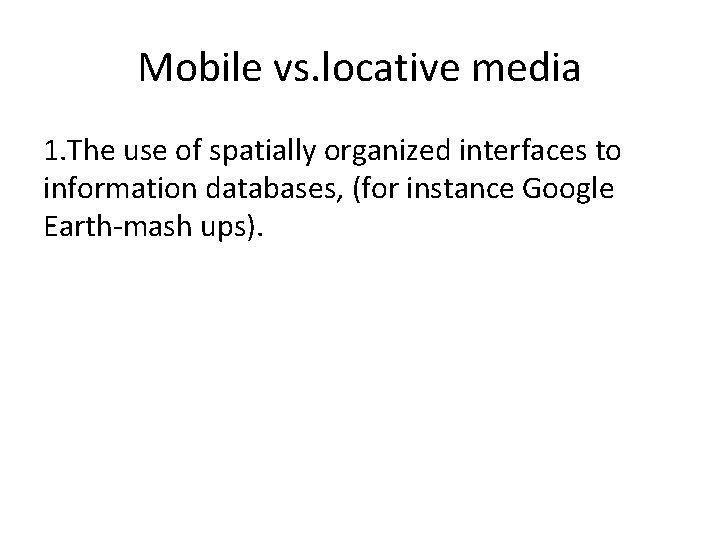 Mobile vs.locative media

1.The use of spatially organized interfaces to information databases, (for instance Google Earth-mash ups).